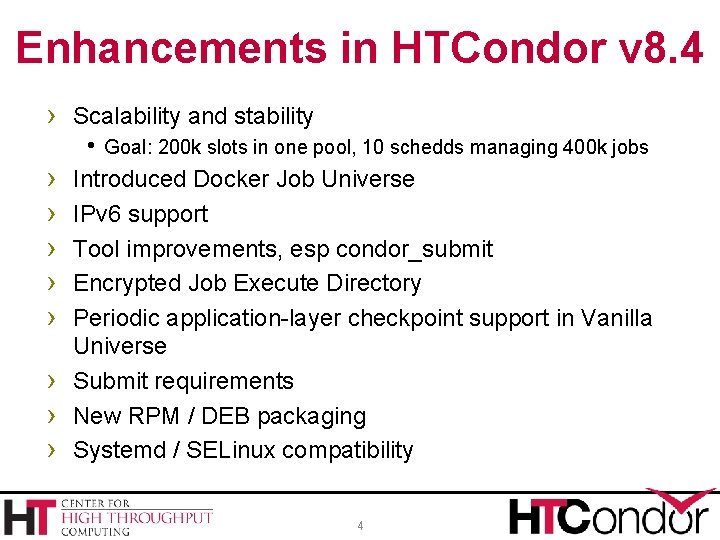 Enhancements in HTCondor v8.4

› Scalability and stability
  • Goal: 200k slots in one pool, 10 schedds managing 400k jobs
› Introduced Docker Job Universe
› IPv6 support
› Tool improvements, esp condor_submit
› Encrypted Job Execute Directory
› Periodic application-layer checkpoint support in Vanilla Universe
› Submit requirements
› New RPM / DEB packaging
› Systemd / SELinux compatibility

HT CENTER FOR HIGH THROUGHPUT COMPUTING

4

HTCondor